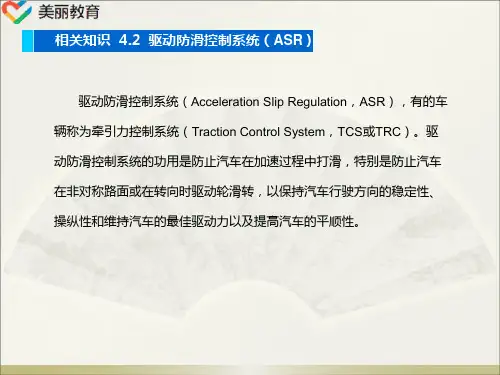 美丽教育

相关知识 4.2 驱动防滑控制系统（ASR）

驱动防滑控制系统（Acceleration Slip Regulation，ASR），有的车辆称为牵引力控制系统（Traction Control System，TCS或TRC）。驱动防滑控制系统的功用是防止汽车在加速过程中打滑，特别是防止汽车在非对称路面或在转向时驱动轮滑转，以保持汽车行驶方向的稳定性、操纵性和维持汽车的最佳驱动力以及提高汽车的平顺性。